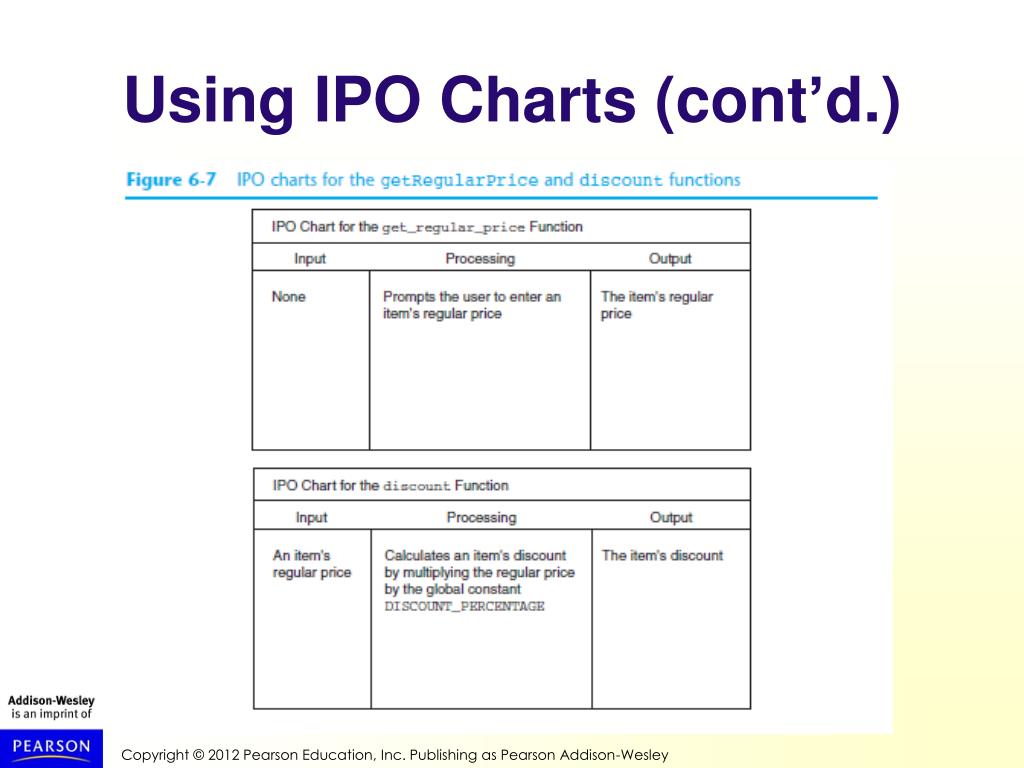 Using IPO Charts (cont'd.)

Figure 6-7 IPO charts for the getRegularPrice and discount functions

IPO Chart for the get_regular_price Function

| Input | Processing | Output |
|---|---|---|
| None | Prompts the user to enter an item's regular price | The item's regular price |

IPO Chart for the discount Function

| Input | Processing | Output |
|---|---|---|
| An item's regular price | Calculates an item's discount by multiplying the regular price by the global constant DISCOUNT_PERCENTAGE | The item's discount |

Addison-Wesley is an imprint of

PEARSON

Copyright © 2012 Pearson Education, Inc. Publishing as Pearson Addison-Wesley